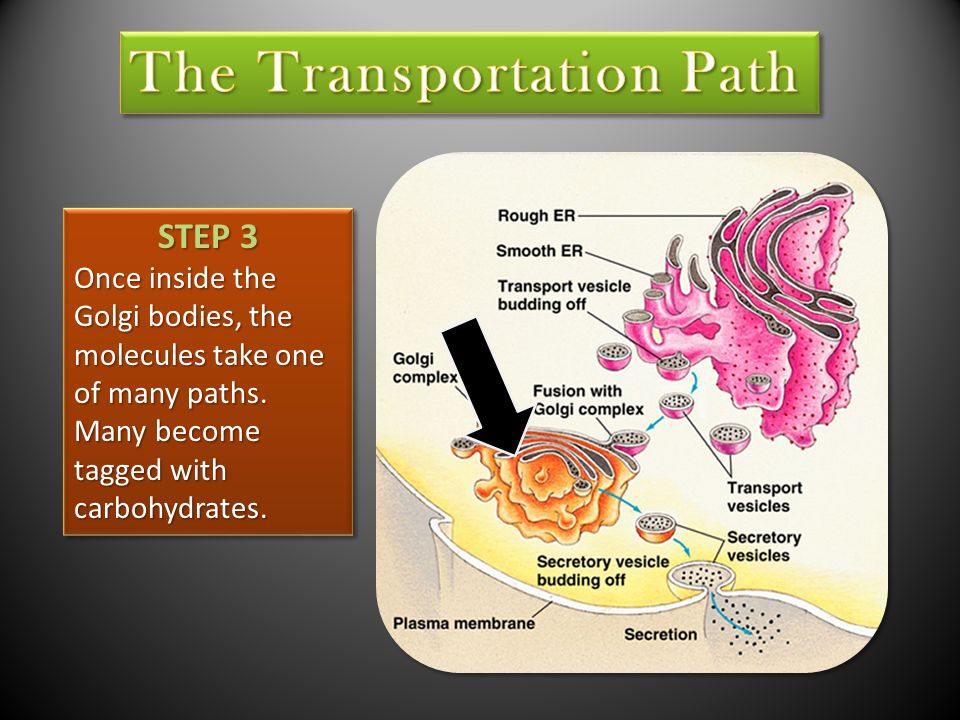 The Transportation Path

STEP 3
Once inside the Golgi bodies, the molecules take one of many paths. Many become tagged with carbohydrates.

Rough ER
Smooth ER
Transport vesicle budding off
Golgi complex
Fusion with Golgi complex
Transport vesicles
Secretory vesicles
Secretory vesicle budding off
Plasma membrane
Secretion